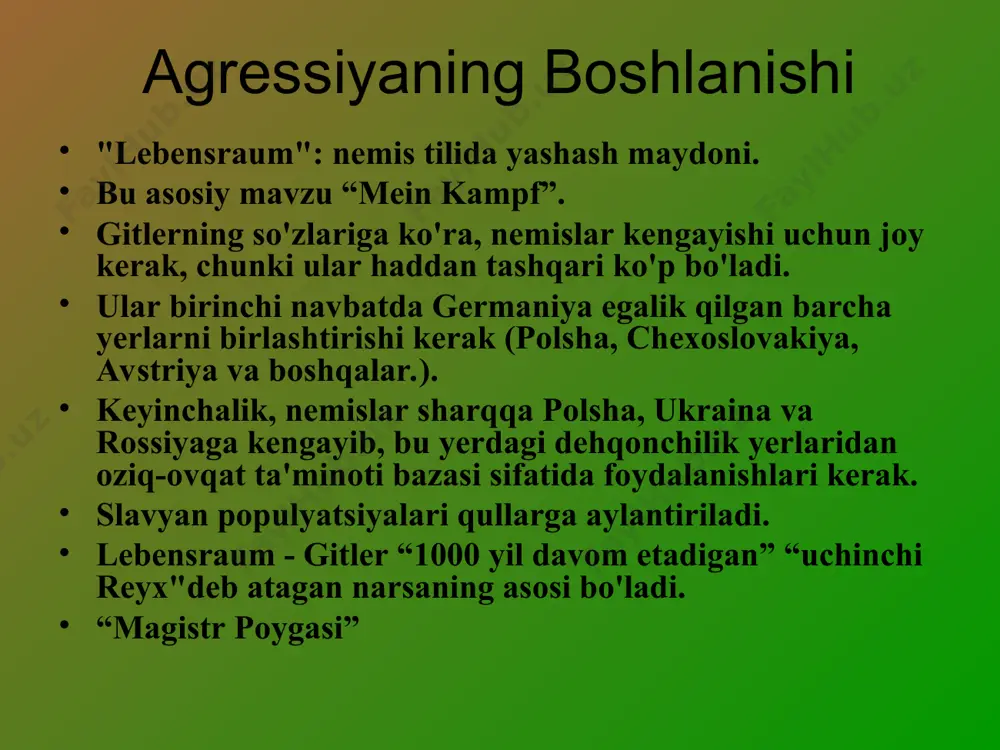 Agressiyaning Boshlanishi

• "Lebensraum": nemis tilida yashash maydoni.
• Bu asosiy mavzu “Mein Kampf”.
• Gitlerning so'zlariga ko'ra, nemislar kengayishi uchun joy kerak, chunki ular haddan tashqari ko'p bo'ladi.
• Ular birinchi navbatda Germaniya egalik qilgan barcha yerlarni birlashtirishi kerak (Polsha, Chexoslovakiya, Avstriya va boshqalar.).
• Keyinchalik, nemislar sharqqa Polsha, Ukraina va Rossiyaga kengayib, bu yerdagi dehqonchilik yerlaridan oziq-ovqat ta'minoti bazasi sifatida foydalanishlari kerak.
• Slavyan populyatsiyalari qullarga aylantiriladi.
• Lebensraum - Gitler “1000 yil davom etadigan” “uchinchi Reyx"deb atagan narsaning asosi bo'ladi.
• “Magistr Poygasi”

FayiHub.uz